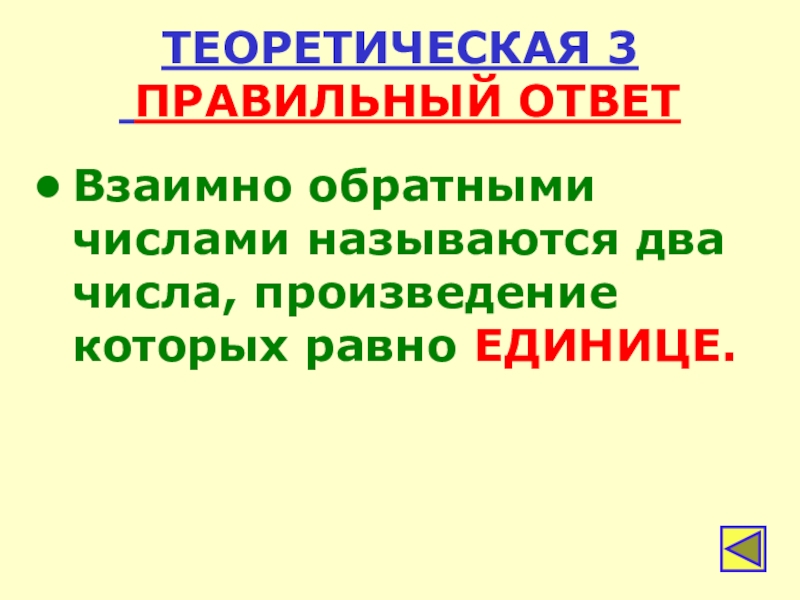 ТЕОРЕТИЧЕСКАЯ 3
ПРАВИЛЬНЫЙ ОТВЕТ

• Взаимно обратными числами называются два числа, произведение которых равно ЕДИНИЦЕ.